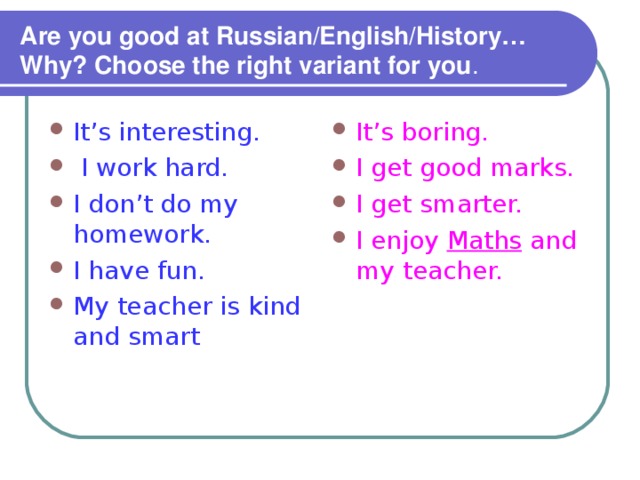 Are you good at Russian/English/History…
Why? Choose the right variant for you.

- It’s interesting.
- I work hard.
- I don’t do my homework.
- I have fun.
- My teacher is kind and smart

- It’s boring.
- I get good marks.
- I get smarter.
- I enjoy Maths and my teacher.